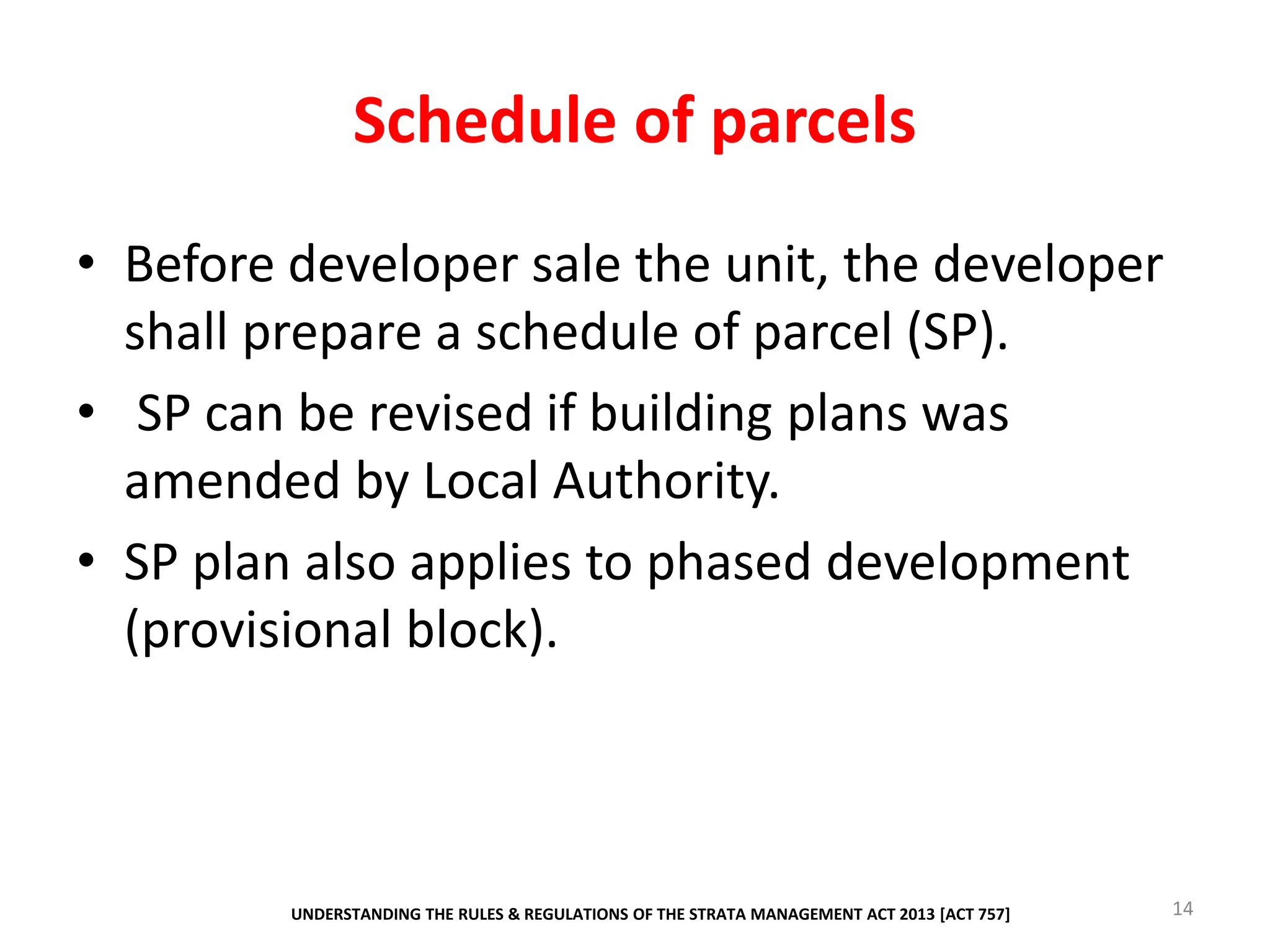 Schedule of parcels

• Before developer sale the unit, the developer shall prepare a schedule of parcel (SP).

• SP can be revised if building plans was amended by Local Authority.

• SP plan also applies to phased development (provisional block).

UNDERSTANDING THE RULES & REGULATIONS OF THE STRATA MANAGEMENT ACT 2013 [ACT 757]

14